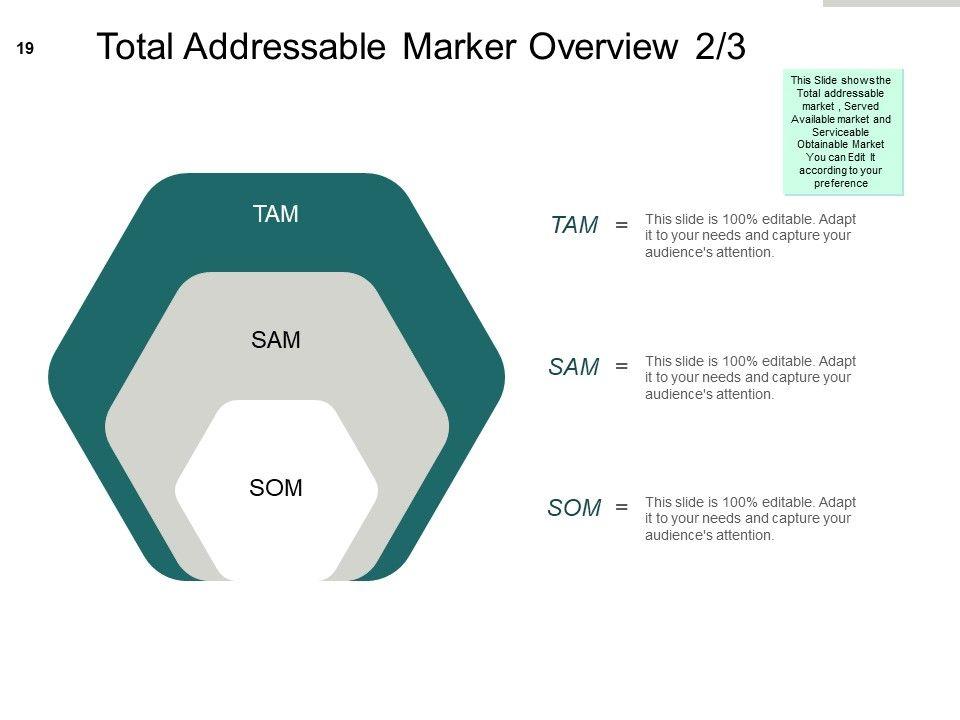 19

Total Addressable Marker Overview 2/3

This Slide shows the Total addressable market , Served Available market and Serviceable Obtainable Market You can Edit It according to your preference

TAM

SAM

SOM

TAM = This slide is 100% editable. Adapt it to your needs and capture your audience's attention.

SAM = This slide is 100% editable. Adapt it to your needs and capture your audience's attention.

SOM = This slide is 100% editable. Adapt it to your needs and capture your audience's attention.